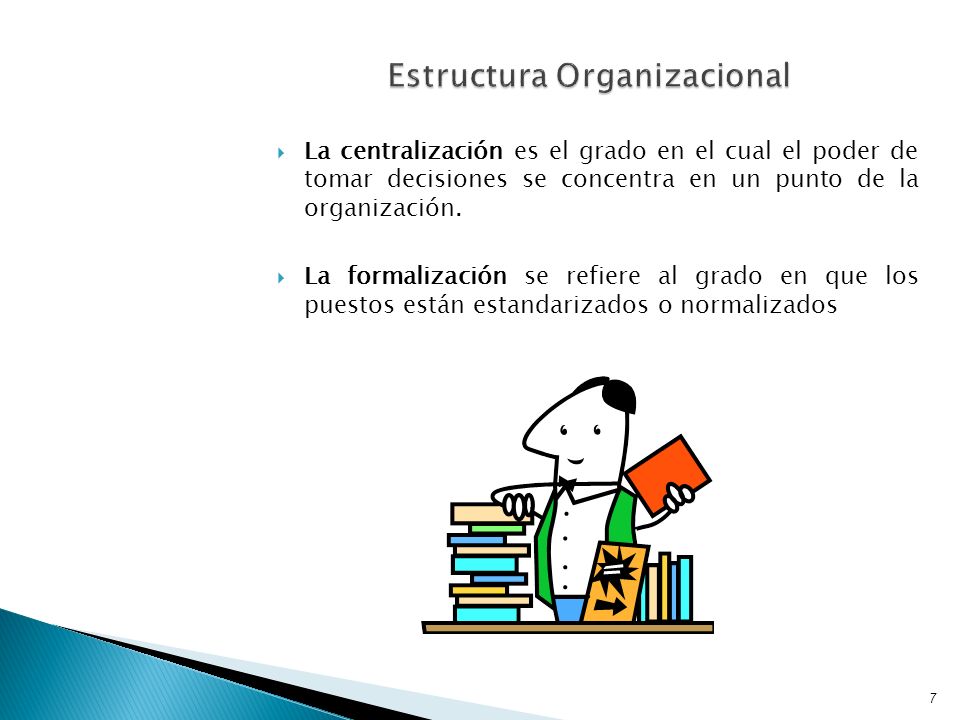 Estructura Organizacional

La centralización es el grado en el cual el poder de tomar decisiones se concentra en un punto de la organización.

La formalización se refiere al grado en que los puestos están estandarizados o normalizados

7